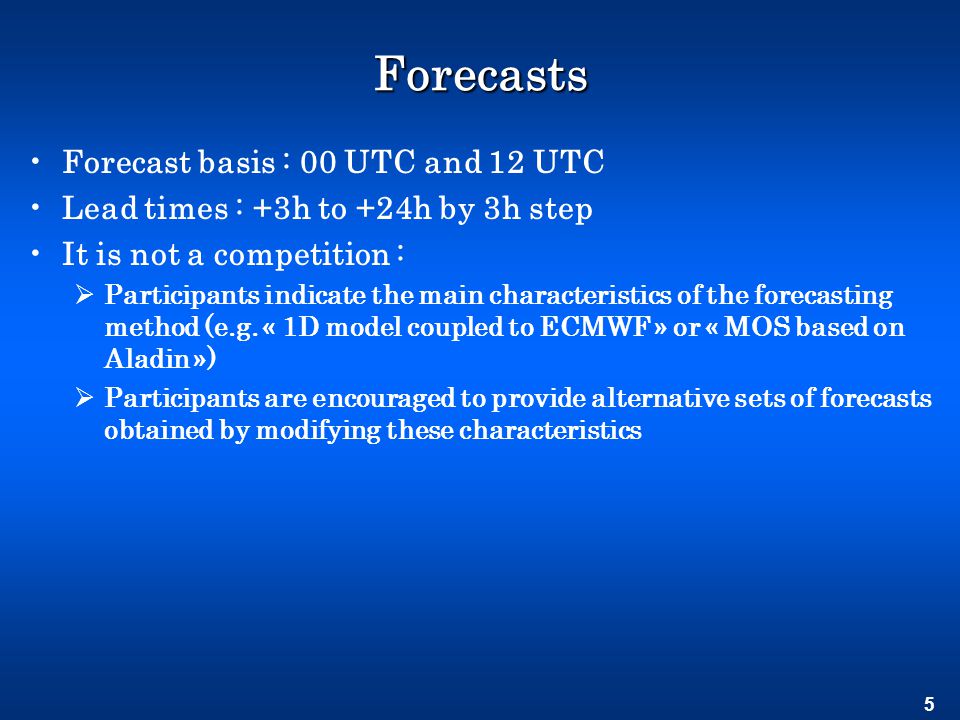 Forecasts

• Forecast basis : 00 UTC and 12 UTC
• Lead times : +3h to +24h by 3h step
• It is not a competition :
➢ Participants indicate the main characteristics of the forecasting method (e.g. « 1D model coupled to ECMWF » or « MOS based on Aladin »)
➢ Participants are encouraged to provide alternative sets of forecasts obtained by modifying these characteristics

5